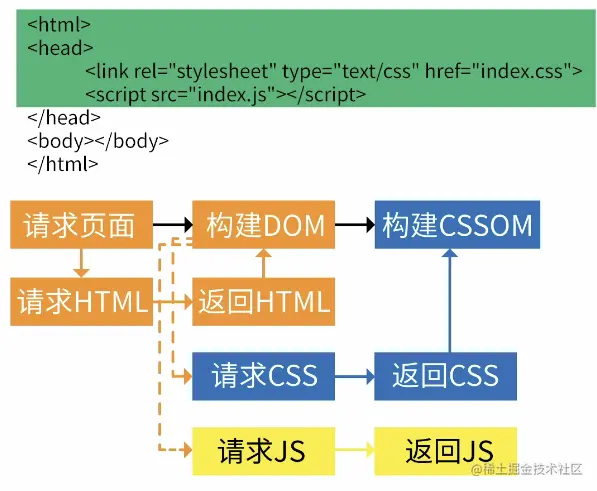 <html>
<head>
<link rel="stylesheet" type="text/css" href="index.css">
<script src="index.js"></script>
</head>
<body></body>
</html>

请求页面
构建DOM
构建CSSOM
请求HTML
返回HTML
请求CSS
返回CSS
请求JS
返回JS
@稀土掘金技术社区